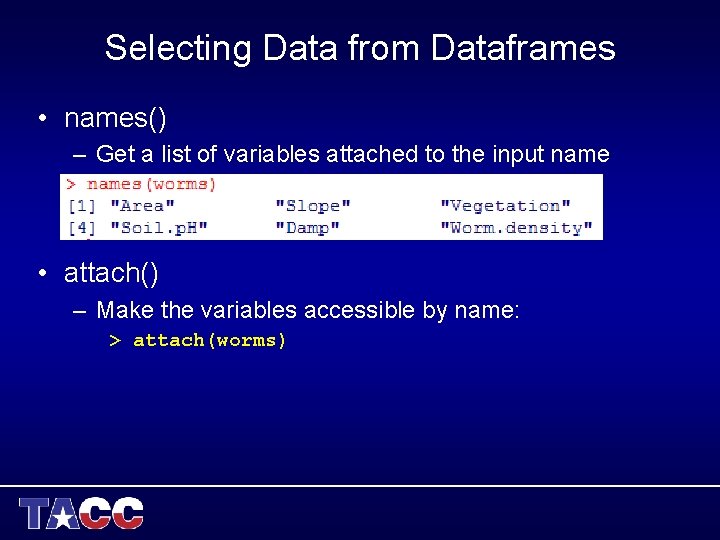 Selecting Data from Dataframes

• names()
 – Get a list of variables attached to the input name

> names(worms)
[1] "Area"         "Slope"         "Vegetation"
[4] "Soil.pH"      "Damp"          "Worm.density"

• attach()
 – Make the variables accessible by name:
  > attach(worms)

TACC